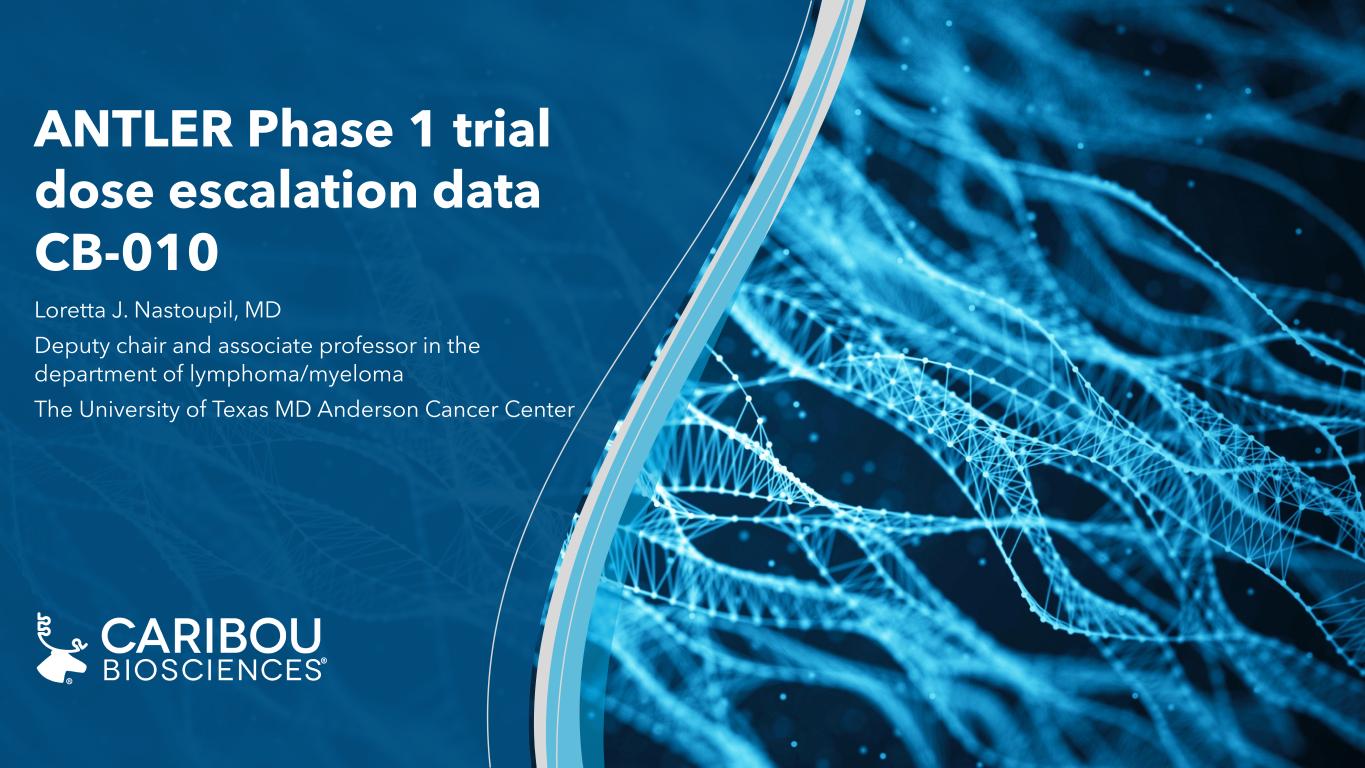 ANTLER Phase 1 trial dose escalation data CB-010

Loretta J. Nastoupil, MD

Deputy chair and associate professor in the department of lymphoma/myeloma

The University of Texas MD Anderson Cancer Center

CARIBOU
BIOSCIENCES®